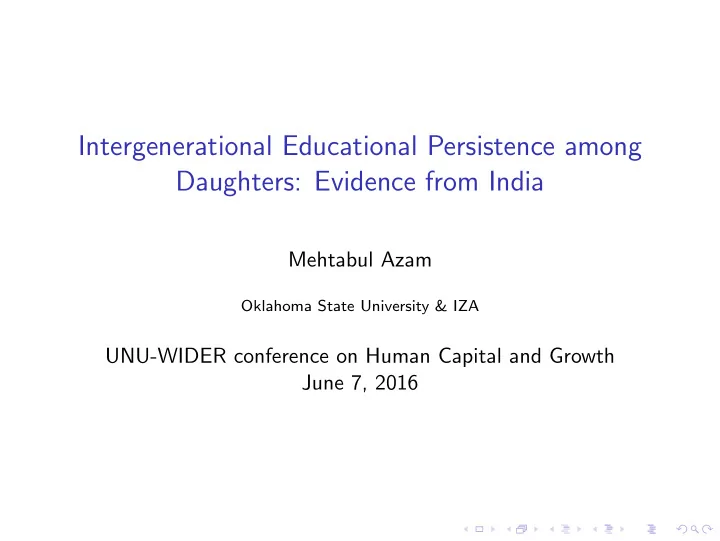 Intergenerational Educational Persistence among Daughters: Evidence from India

Mehtabul Azam

Oklahoma State University & IZA

UNU-WIDER conference on Human Capital and Growth
June 7, 2016